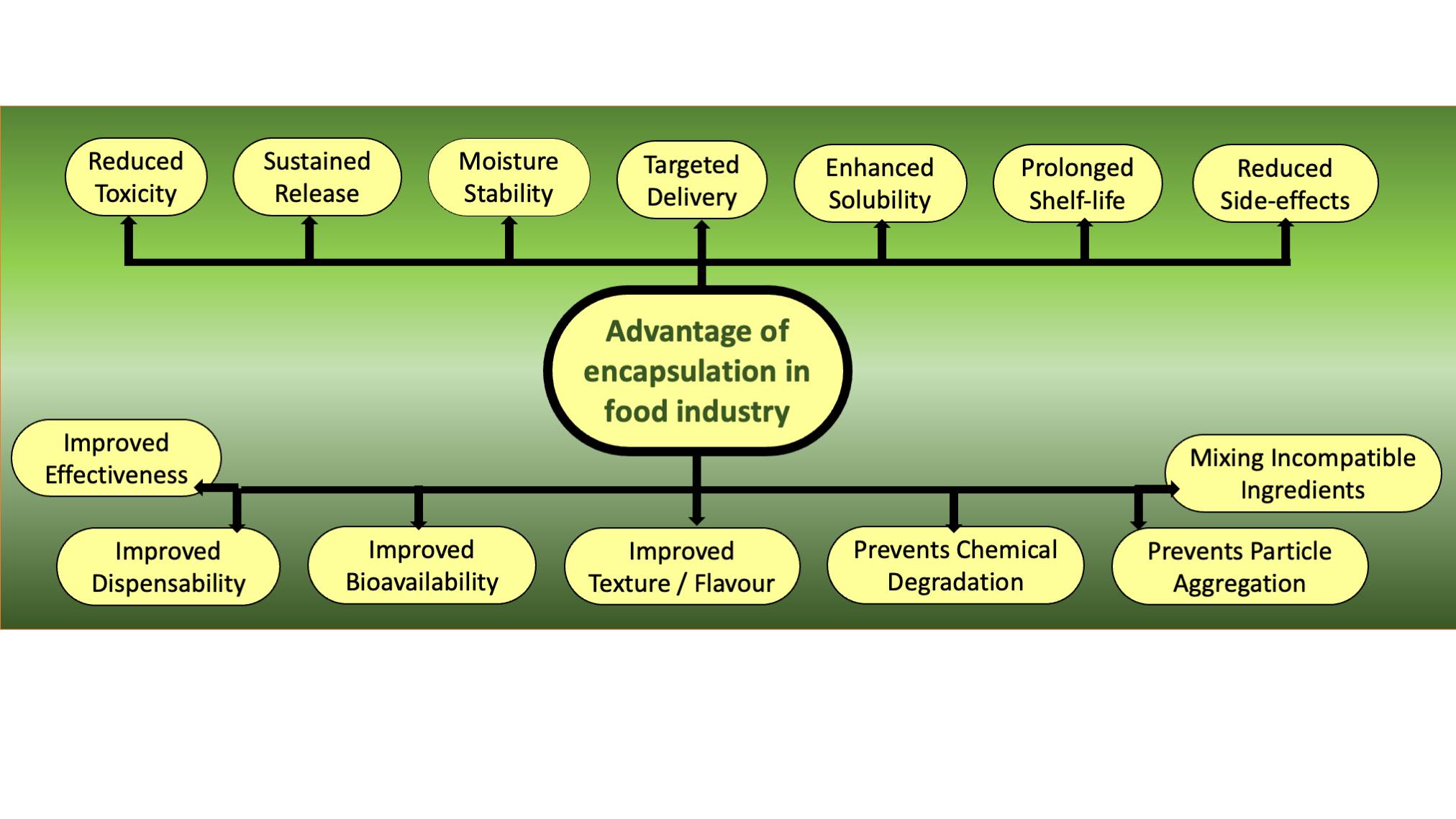 Reduced Toxicity

Sustained Release

Moisture Stability

Targeted Delivery

Enhanced Solubility

Prolonged Shelf-life

Reduced Side-effects

Advantage of encapsulation in food industry

Improved Effectiveness

Mixing Incompatible Ingredients

Improved Dispensability

Improved Bioavailability

Improved Texture / Flavour

Prevents Chemical Degradation

Prevents Particle Aggregation